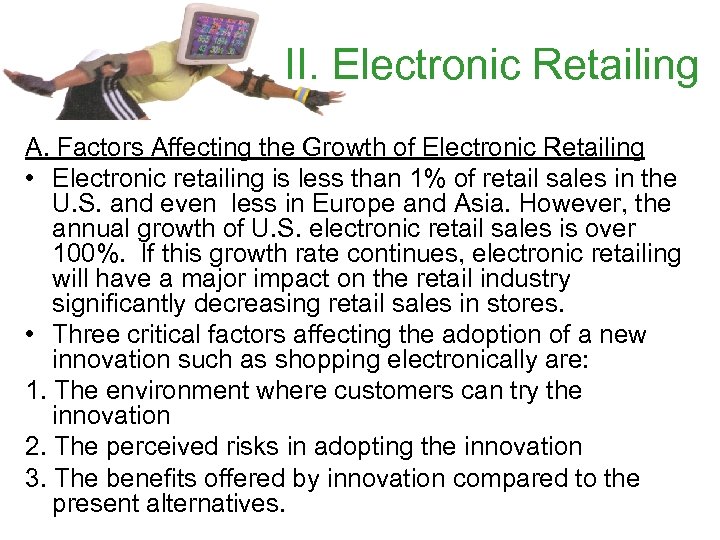 II. Electronic Retailing

A. Factors Affecting the Growth of Electronic Retailing

• Electronic retailing is less than 1% of retail sales in the U.S. and even less in Europe and Asia. However, the annual growth of U.S. electronic retail sales is over 100%. If this growth rate continues, electronic retailing will have a major impact on the retail industry significantly decreasing retail sales in stores.

• Three critical factors affecting the adoption of a new innovation such as shopping electronically are:

1. The environment where customers can try the innovation
2. The perceived risks in adopting the innovation
3. The benefits offered by innovation compared to the present alternatives.